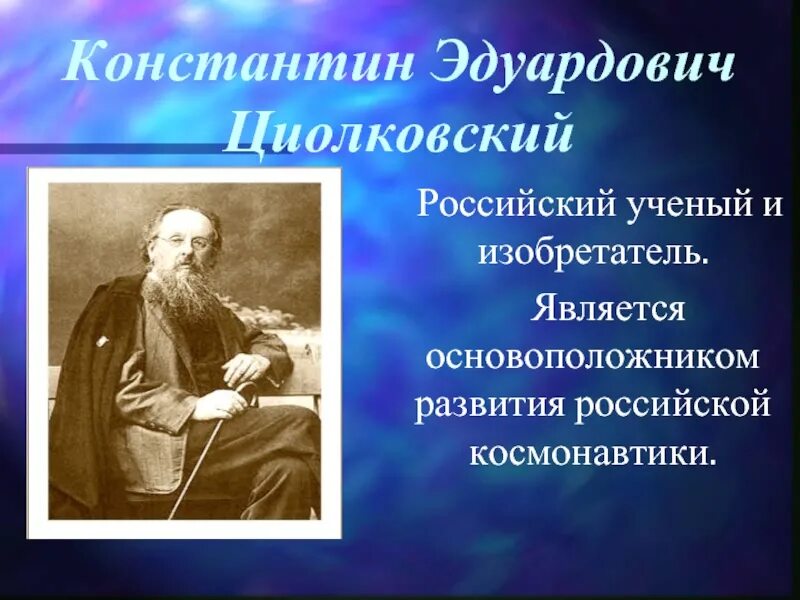 Константин Эдуардович Циолковский

Российский ученый и изобретатель.

Является основоположником развития российской космонавтики.